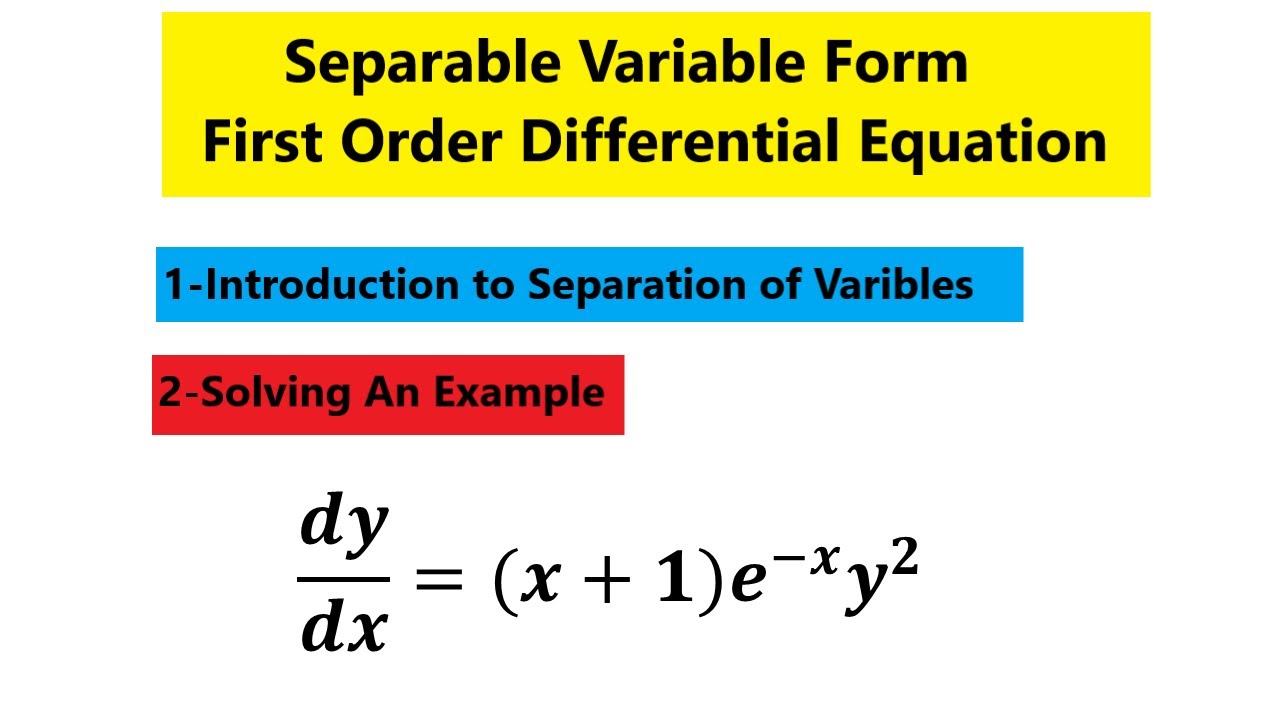 Separable Variable Form
First Order Differential Equation

1-Introduction to Separation of Varibles

2-Solving An Example

$\frac{dy}{dx} = (x+1)e^{-x}y^2$